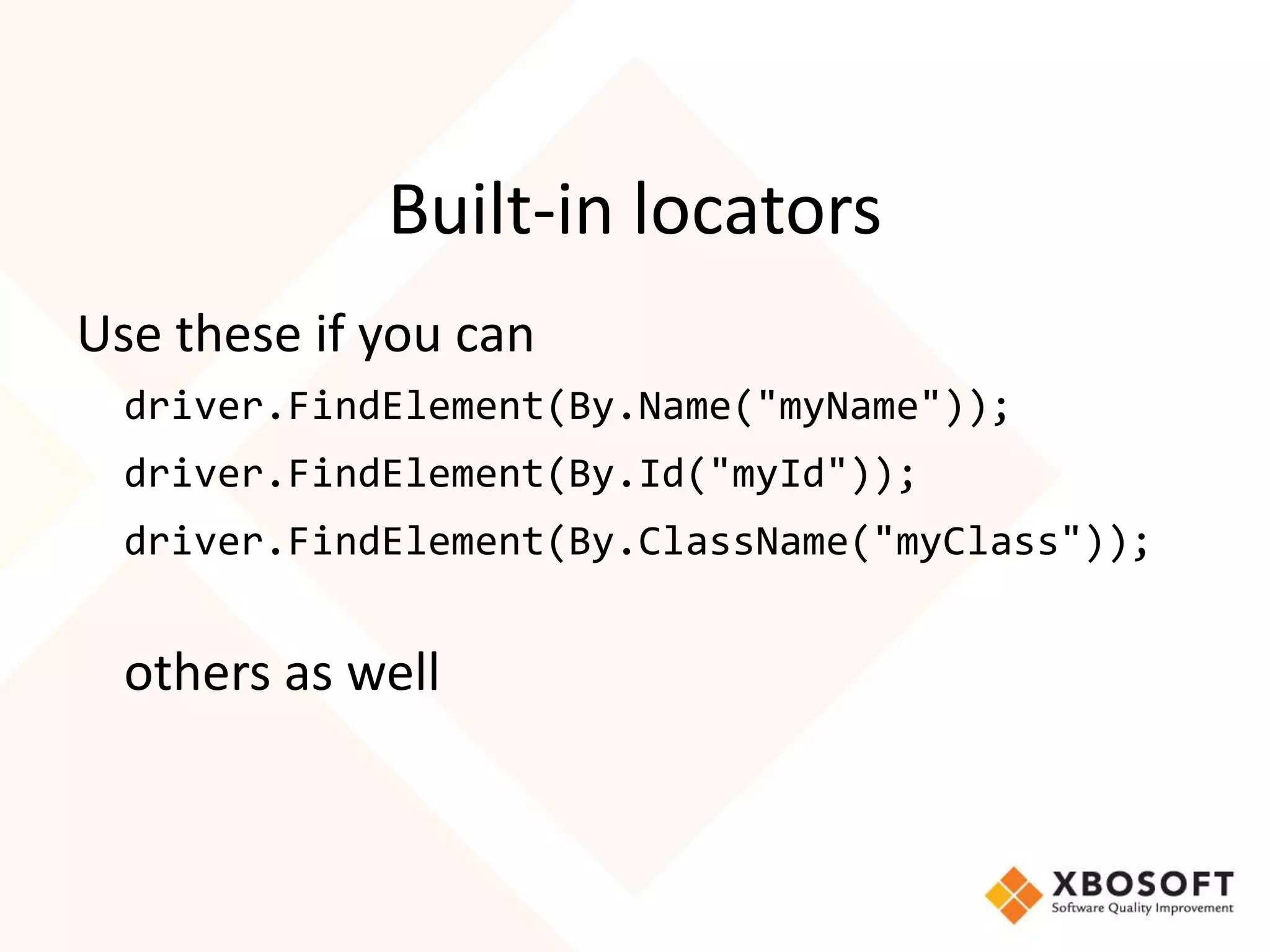 Built-in locators

Use these if you can

driver.FindElement(By.Name("myName"));

driver.FindElement(By.Id("myId"));

driver.FindElement(By.ClassName("myClass"));

others as well

XBOSOFT
Software Quality Improvement